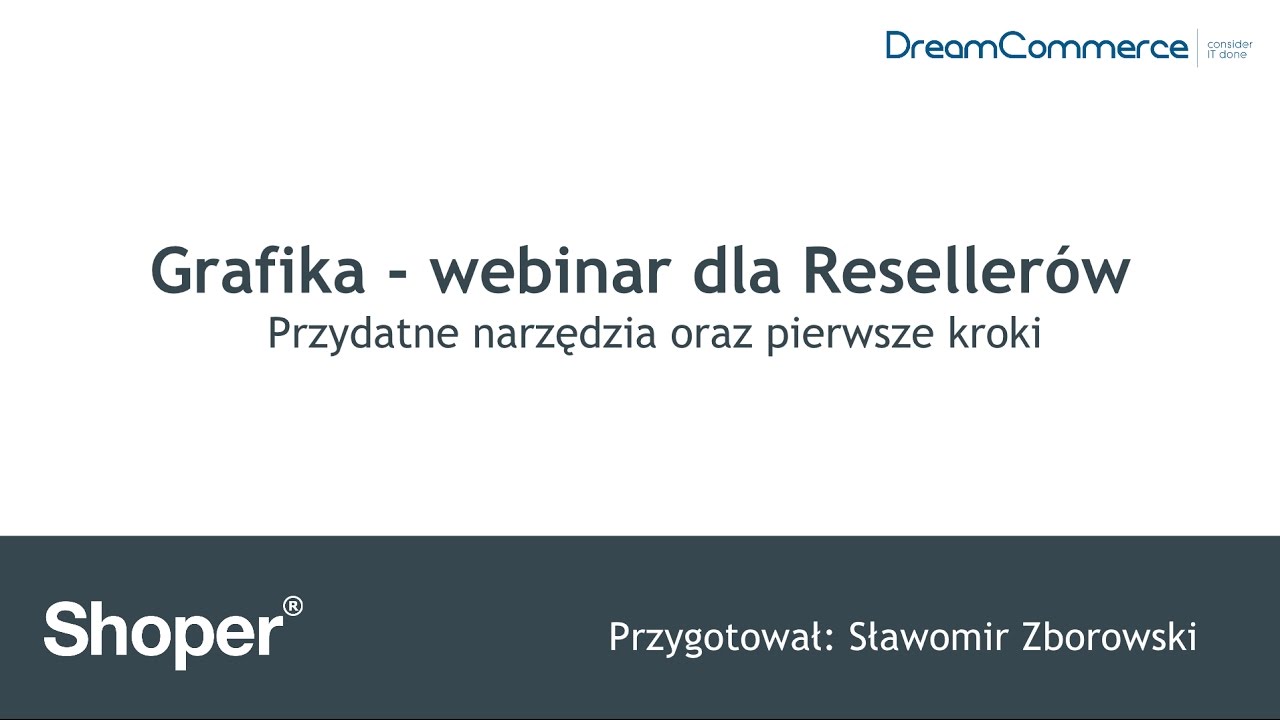 DreamCommerce consider IT done

Grafika - webinar dla Resellerów
Przydatne narzędzia oraz pierwsze kroki

Shoper®

Przygotował: Sławomir Zborowski